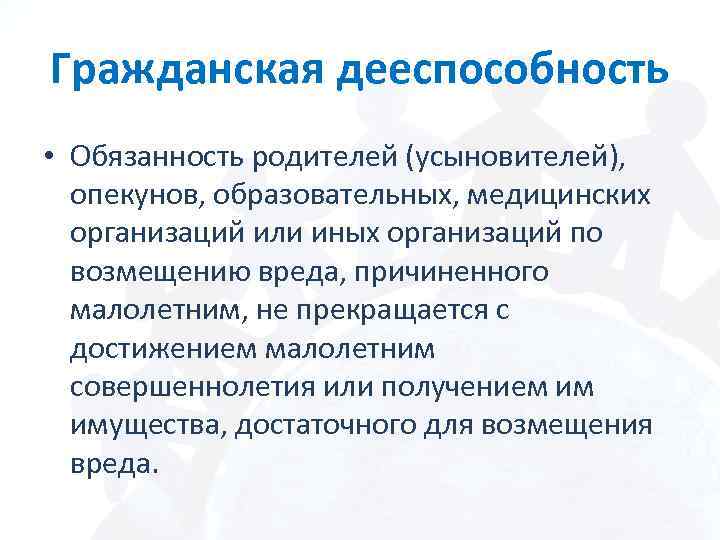 Гражданская дееспособность

• Обязанность родителей (усыновителей), опекунов, образовательных, медицинских организаций или иных организаций по возмещению вреда, причиненного малолетним, не прекращается с достижением малолетним совершеннолетия или получением им имущества, достаточного для возмещения вреда.